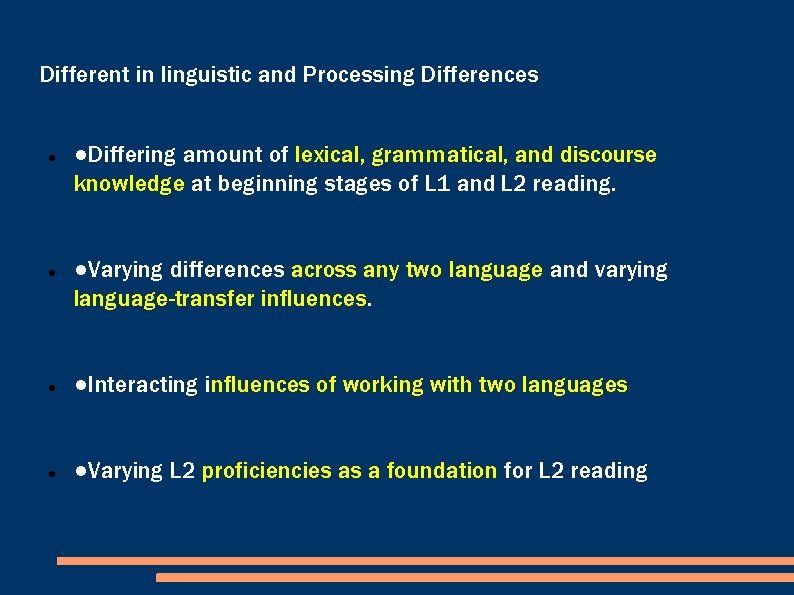 Different in linguistic and Processing Differences

- ●Differing amount of lexical, grammatical, and discourse knowledge at beginning stages of L1 and L2 reading.

- ●Varying differences across any two language and varying language-transfer influences.

- ●Interacting influences of working with two languages

- ●Varying L2 proficiencies as a foundation for L2 reading